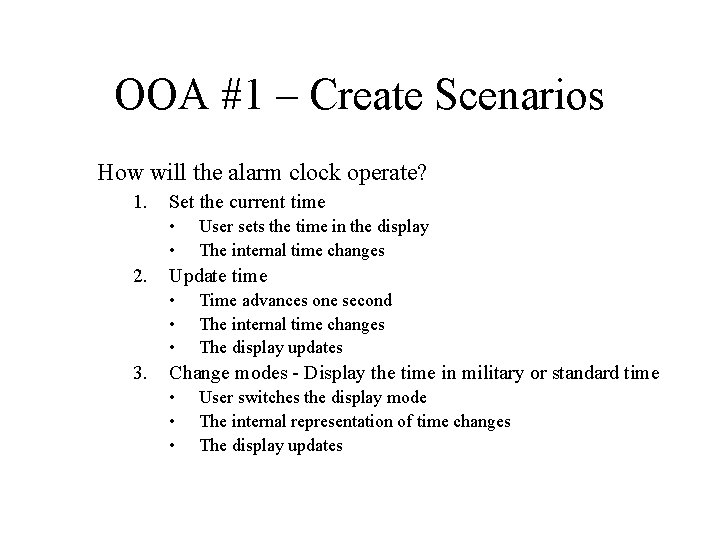 OOA #1 – Create Scenarios

How will the alarm clock operate?

1. Set the current time
   • User sets the time in the display
   • The internal time changes
2. Update time
   • Time advances one second
   • The internal time changes
   • The display updates
3. Change modes - Display the time in military or standard time
   • User switches the display mode
   • The internal representation of time changes
   • The display updates